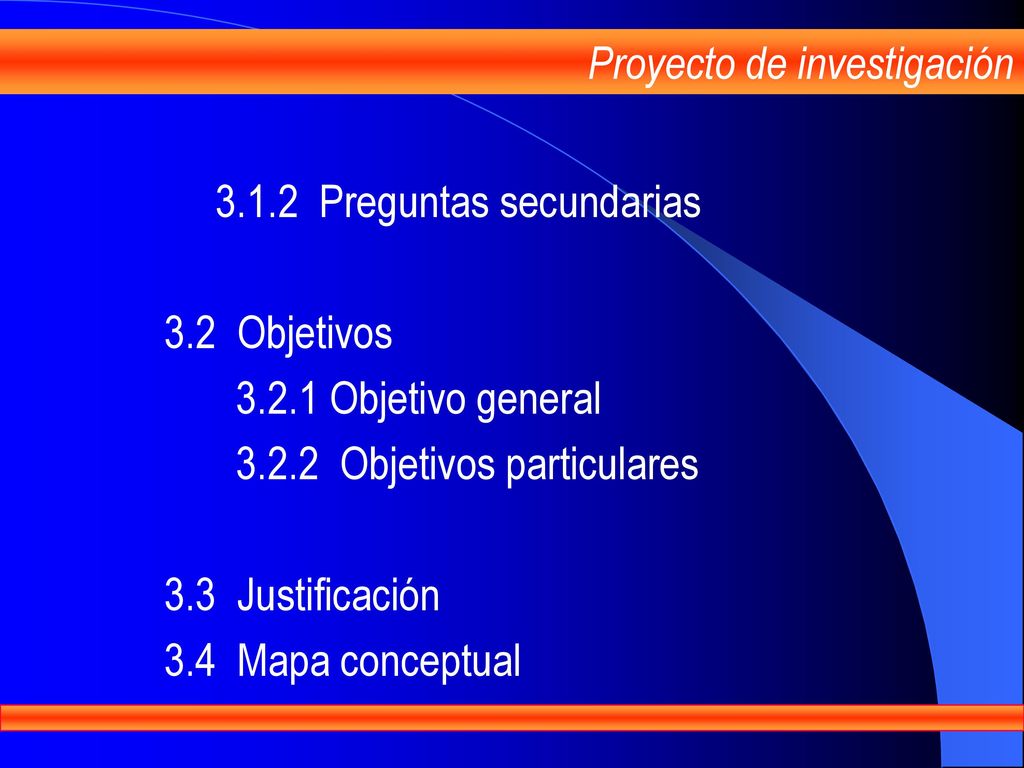 Proyecto de investigación

3.1.2 Preguntas secundarias

3.2 Objetivos

3.2.1 Objetivo general

3.2.2 Objetivos particulares

3.3 Justificación

3.4 Mapa conceptual